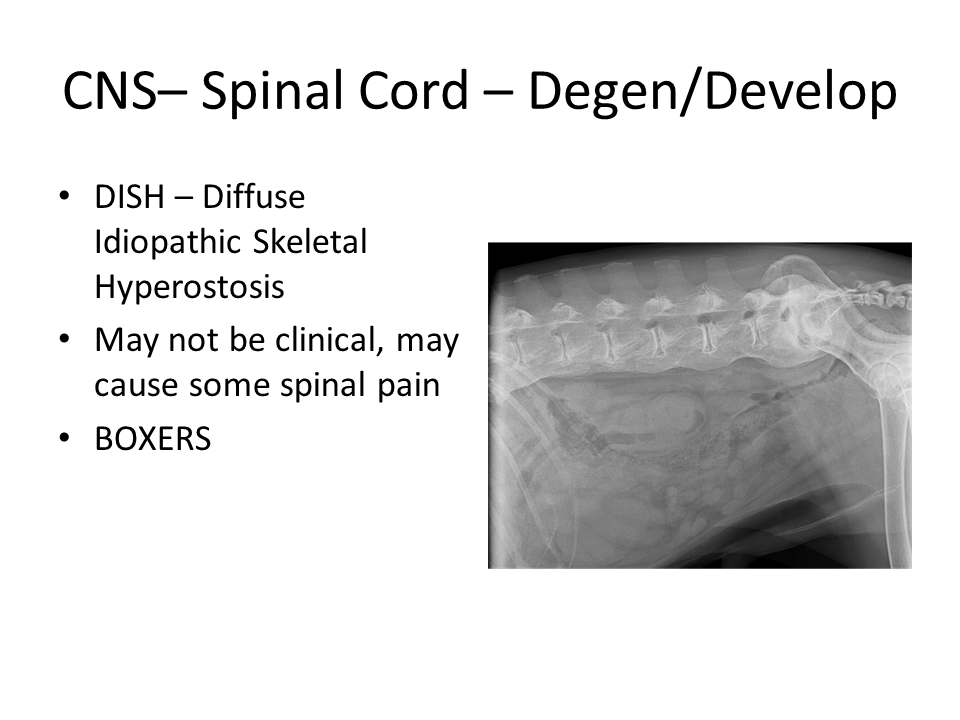 CNS– Spinal Cord – Degen/Develop

• DISH – Diffuse Idiopathic Skeletal Hyperostosis
• May not be clinical, may cause some spinal pain
• BOXERS